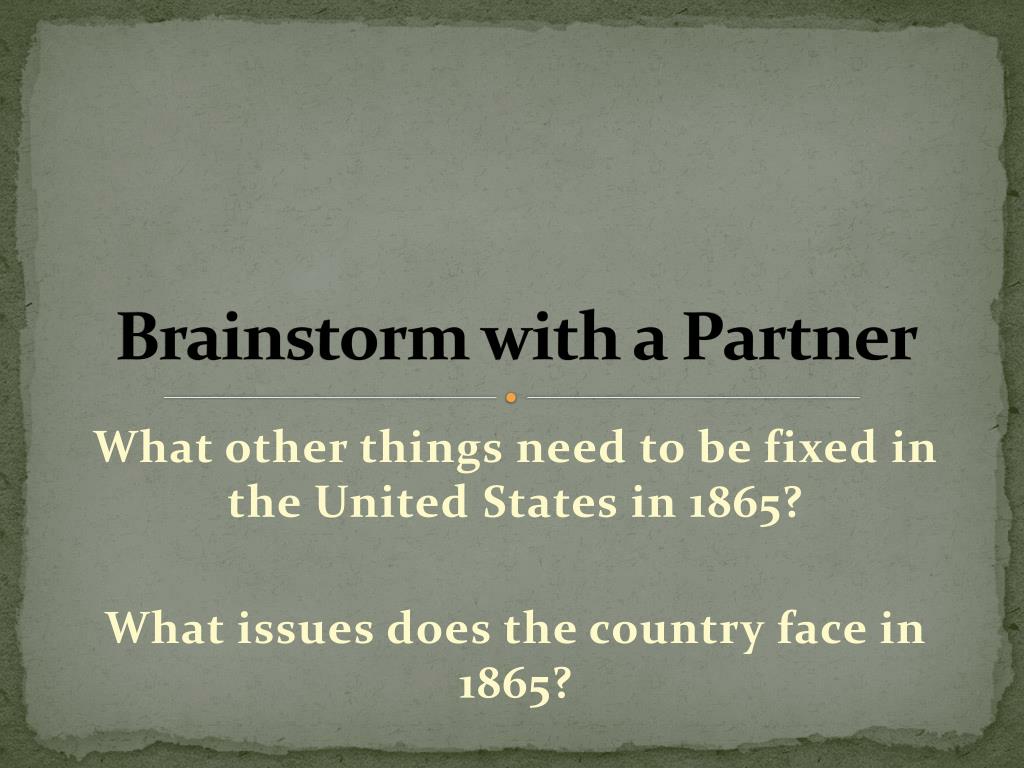 Brainstorm with a Partner

What other things need to be fixed in the United States in 1865?

What issues does the country face in 1865?